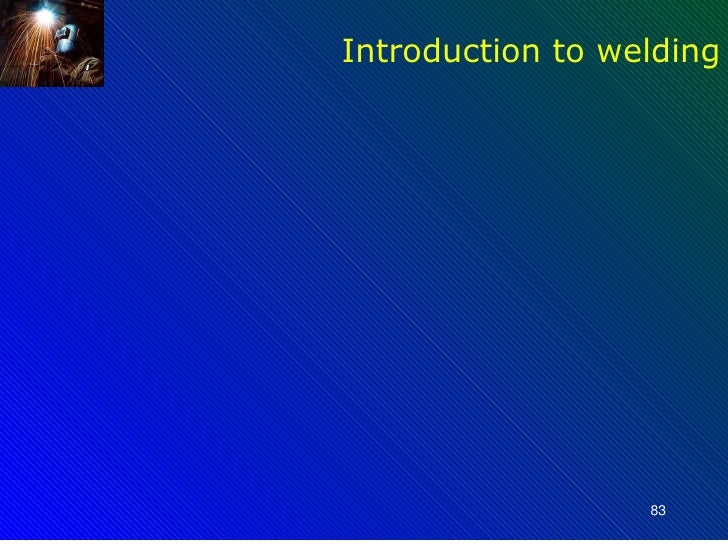 Introduction to welding

83